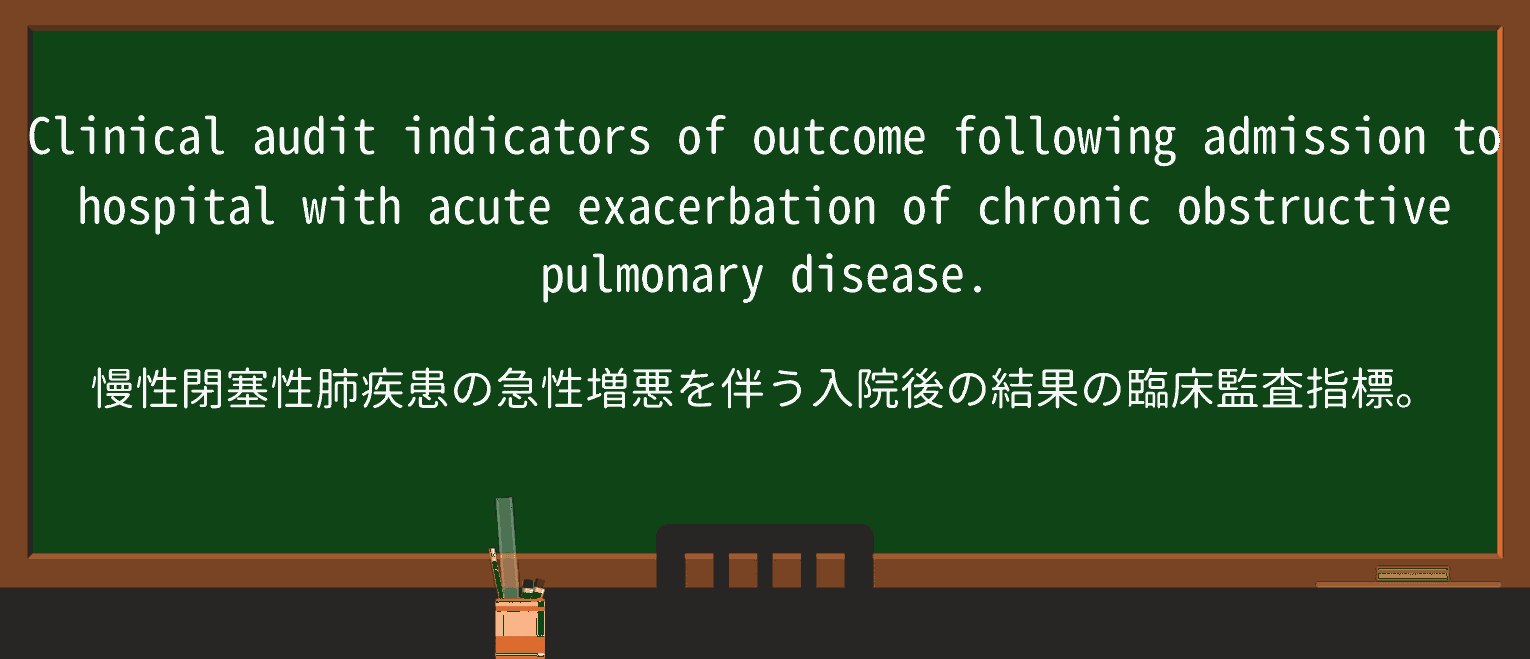 Clinical audit indicators of outcome following admission to hospital with acute exacerbation of chronic obstructive pulmonary disease.

慢性閉塞性肺疾患の急性増悪を伴う入院後の結果の臨床監査指標。